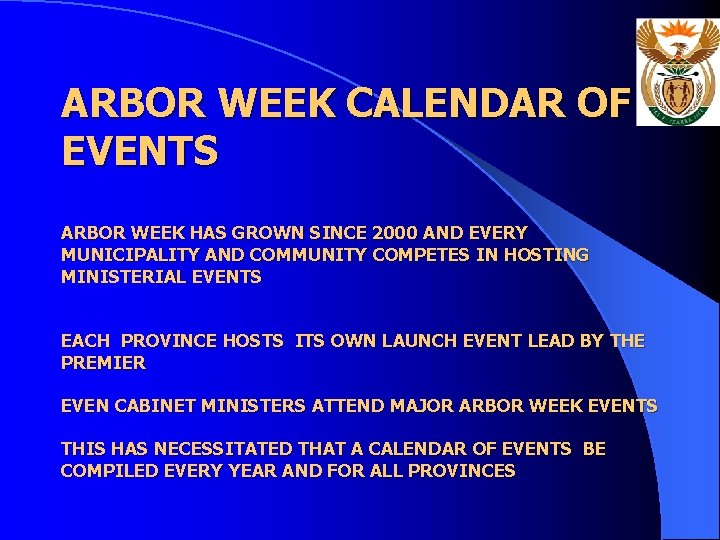 ARBOR WEEK CALENDAR OF EVENTS

ARBOR WEEK HAS GROWN SINCE 2000 AND EVERY MUNICIPALITY AND COMMUNITY COMPETES IN HOSTING MINISTERIAL EVENTS

EACH PROVINCE HOSTS ITS OWN LAUNCH EVENT LEAD BY THE PREMIER

EVEN CABINET MINISTERS ATTEND MAJOR ARBOR WEEK EVENTS

THIS HAS NECESSITATED THAT A CALENDAR OF EVENTS BE COMPILED EVERY YEAR AND FOR ALL PROVINCES